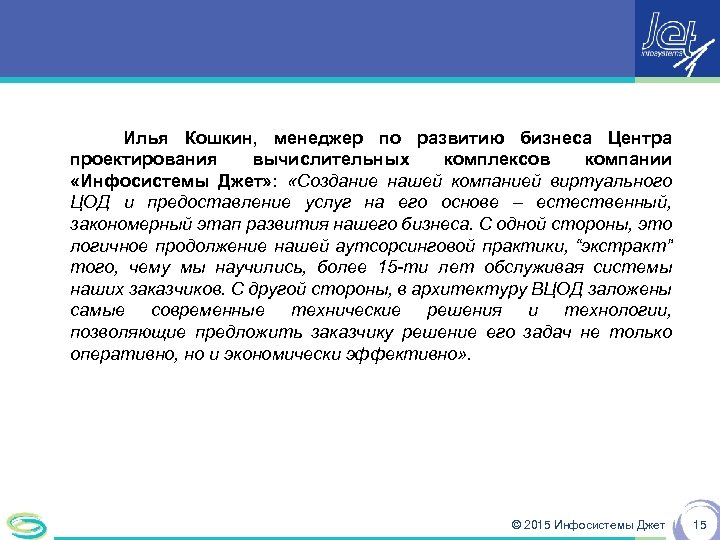 Jet infosystems

Илья Кошкин, менеджер по развитию бизнеса Центра проектирования вычислительных комплексов компании «Инфосистемы Джет»: «Создание нашей компанией виртуального ЦОД и предоставление услуг на его основе – естественный, закономерный этап развития нашего бизнеса. С одной стороны, это логичное продолжение нашей аутсорсинговой практики, "экстракт" того, чему мы научились, более 15-ти лет обслуживая системы наших заказчиков. С другой стороны, в архитектуру ВЦОД заложены самые современные технические решения и технологии, позволяющие предложить заказчику решение его задач не только оперативно, но и экономически эффективно».

© 2015 Инфосистемы Джет 15